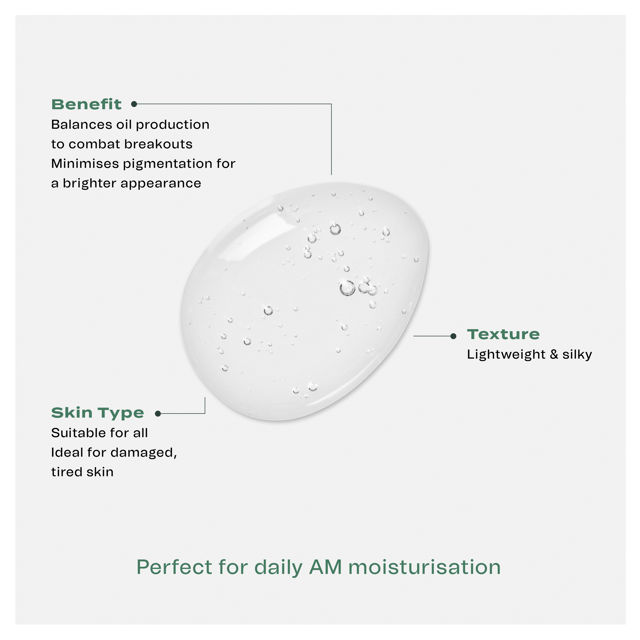 Benefit
Balances oil production to combat breakouts
Minimises pigmentation for a brighter appearance

Texture
Lightweight & silky

Skin Type
Suitable for all
Ideal for damaged, tired skin

Perfect for daily AM moisturisation